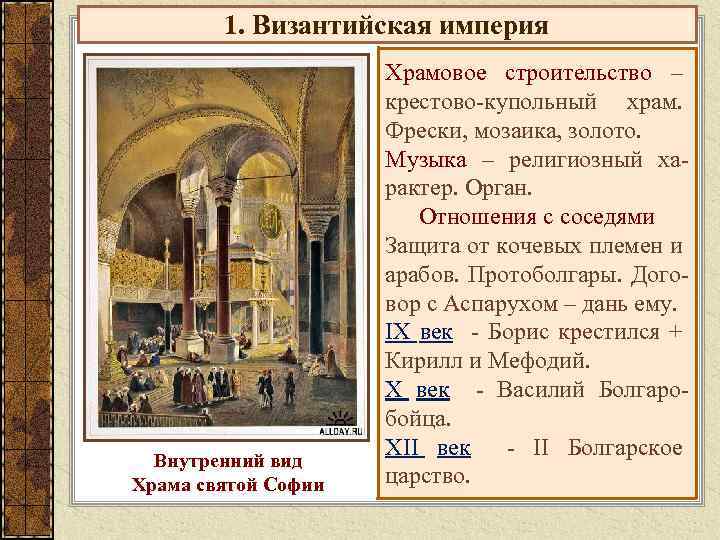 1. Византийская империя

ALLDAY.RU

Внутренний вид Храма святой Софии

Храмовое строительство – крестово-купольный храм. Фрески, мозаика, золото.

Музыка – религиозный характер. Орган.

Отношения с соседями

Защита от кочевых племен и арабов. Протоболгары. Договор с Аспарухом – дань ему.

IX век - Борис крестился + Кирилл и Мефодий.

X век - Василий Болгаробойца.

XII век - II Болгарское царство.